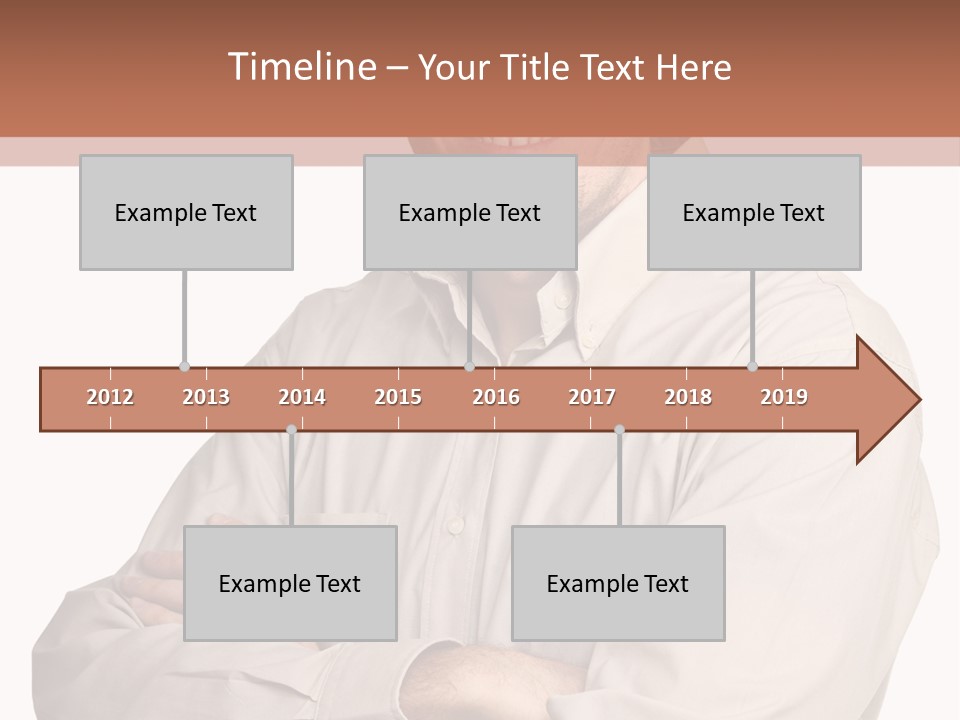 Timeline – Your Title Text Here

Example Text

Example Text

Example Text

2012 2013 2014 2015 2016 2017 2018 2019

Example Text

Example Text